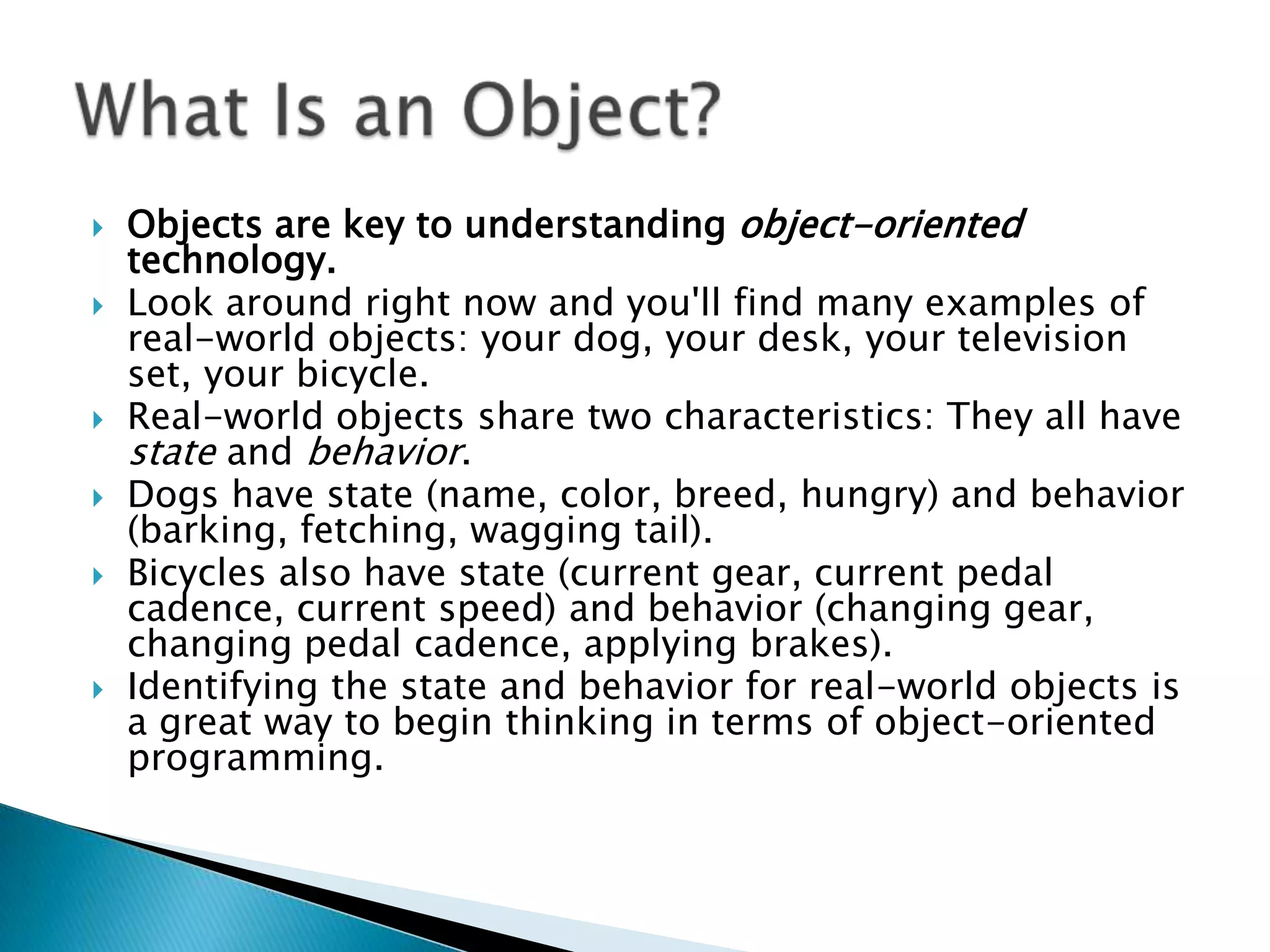 What Is an Object?

Objects are key to understanding object-oriented technology.

Look around right now and you'll find many examples of real-world objects: your dog, your desk, your television set, your bicycle.

Real-world objects share two characteristics: They all have state and behavior.

Dogs have state (name, color, breed, hungry) and behavior (barking, fetching, wagging tail).

Bicycles also have state (current gear, current pedal cadence, current speed) and behavior (changing gear, changing pedal cadence, applying brakes).

Identifying the state and behavior for real-world objects is a great way to begin thinking in terms of object-oriented programming.